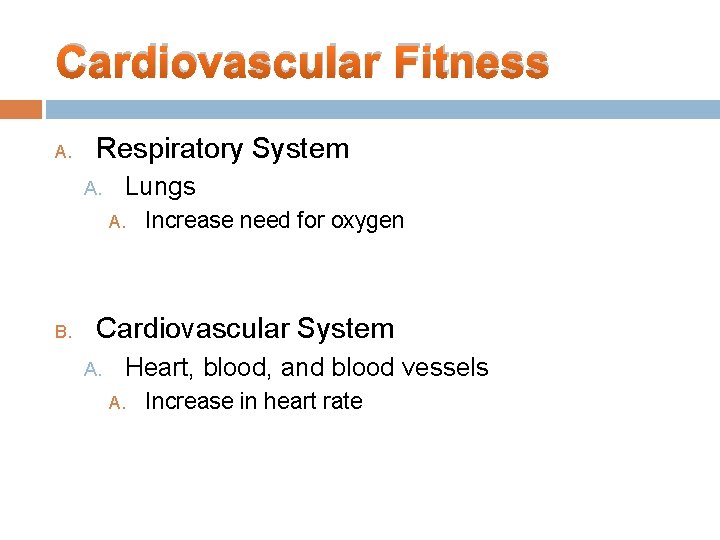 Cardiovascular Fitness

A. Respiratory System
A. Lungs
A. Increase need for oxygen

B. Cardiovascular System
A. Heart, blood, and blood vessels
A. Increase in heart rate